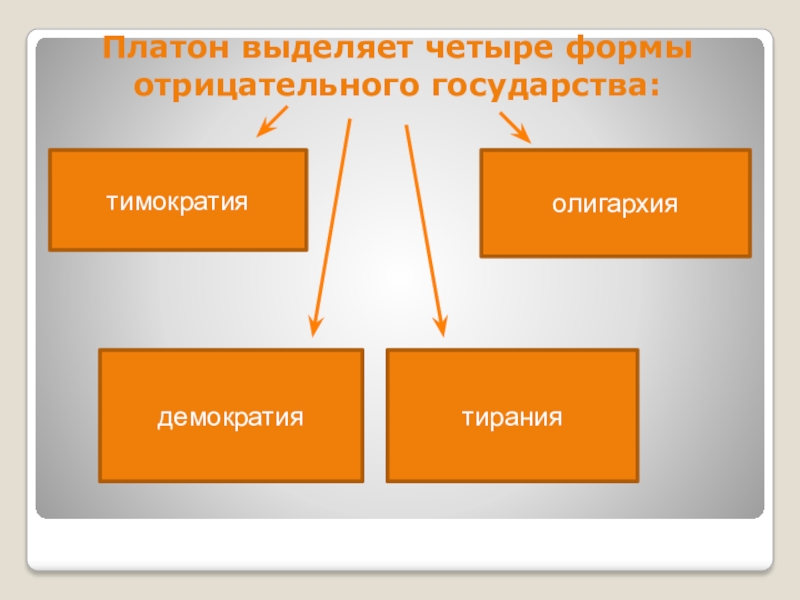 Платон выделяет четыре формы отрицательного государства:

тимократия

олигархия

демократия

тирания